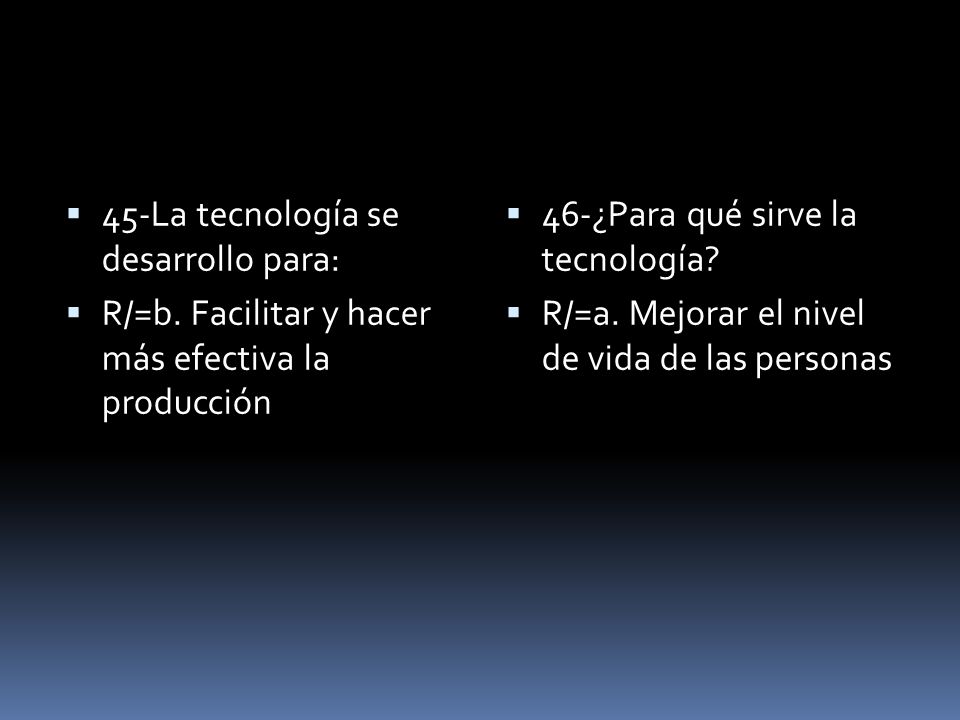 45-La tecnología se desarrollo para:

R/=b. Facilitar y hacer más efectiva la producción

46-¿Para qué sirve la tecnología?

R/=a. Mejorar el nivel de vida de las personas